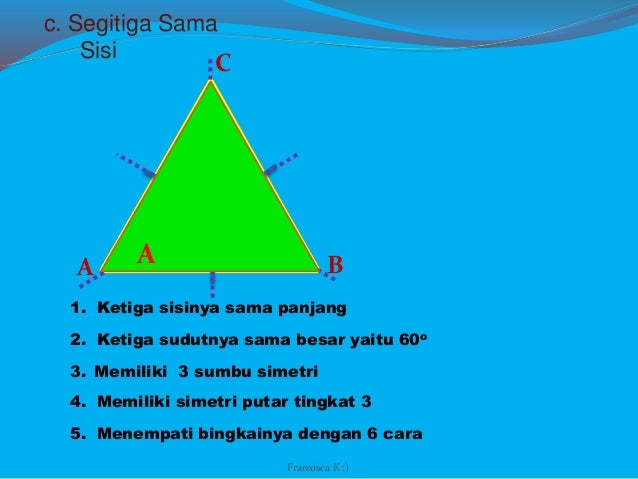 c. Segitiga Sama Sisi

C

A

A

B

1. Ketiga sisinya sama panjang

2. Ketiga sudutnya sama besar yaitu $60^o$

3. Memiliki 3 sumbu simetri

4. Memiliki simetri putar tingkat 3

5. Menempati bingkainya dengan 6 cara

Franxisca K :)